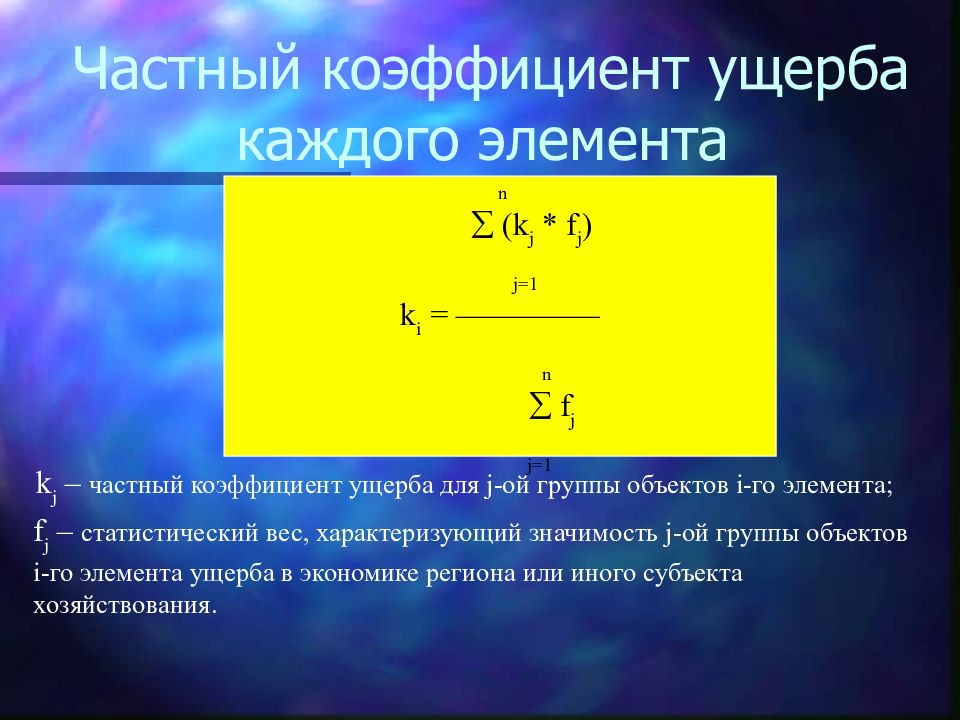 Частный коэффициент ущерба каждого элемента

$k_i = \frac{\sum_{j=1}^{n} (k_j * f_j)}{\sum_{j=1}^{n} f_j}$

$k_j$ – частный коэффициент ущерба для j-ой группы объектов i-го элемента;

$f_j$ – статистический вес, характеризующий значимость j-ой группы объектов i-го элемента ущерба в экономике региона или иного субъекта хозяйствования.